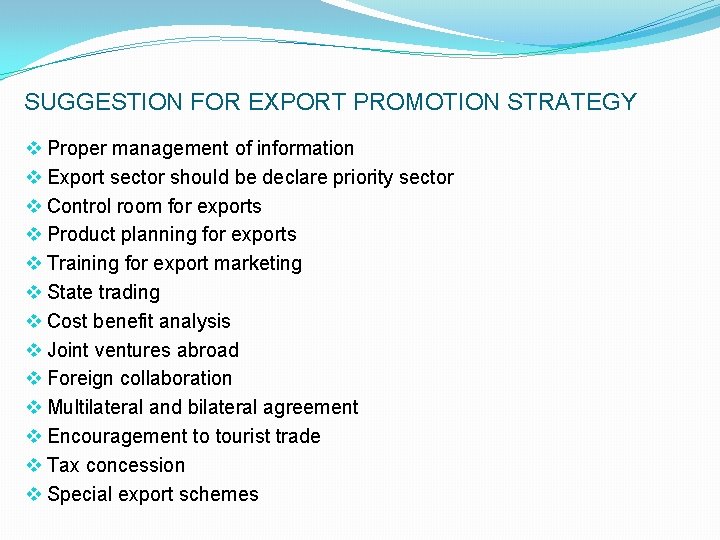 SUGGESTION FOR EXPORT PROMOTION STRATEGY

❖ Proper management of information
❖ Export sector should be declare priority sector
❖ Control room for exports
❖ Product planning for exports
❖ Training for export marketing
❖ State trading
❖ Cost benefit analysis
❖ Joint ventures abroad
❖ Foreign collaboration
❖ Multilateral and bilateral agreement
❖ Encouragement to tourist trade
❖ Tax concession
❖ Special export schemes